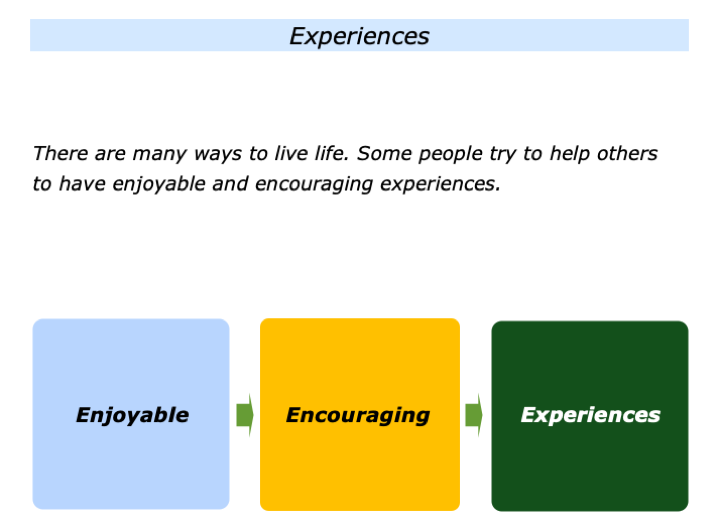 Experiences

There are many ways to live life. Some people try to help others to have enjoyable and encouraging experiences.

Enjoyable

Encouraging

Experiences